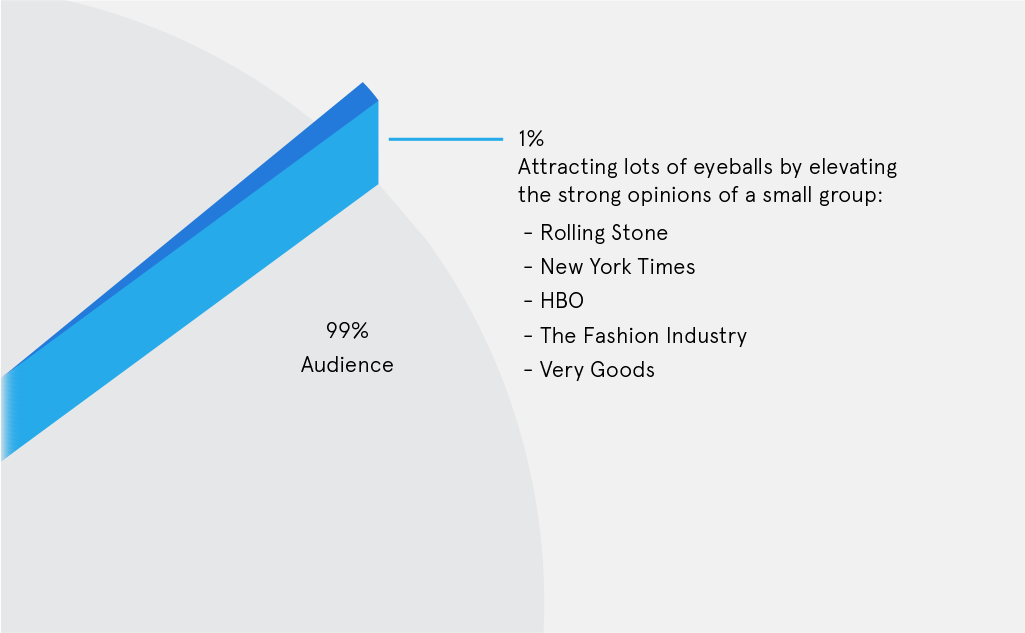 1%
Attracting lots of eyeballs by elevating the strong opinions of a small group:
- Rolling Stone
- New York Times
- HBO
- The Fashion Industry
- Very Goods

99%
Audience